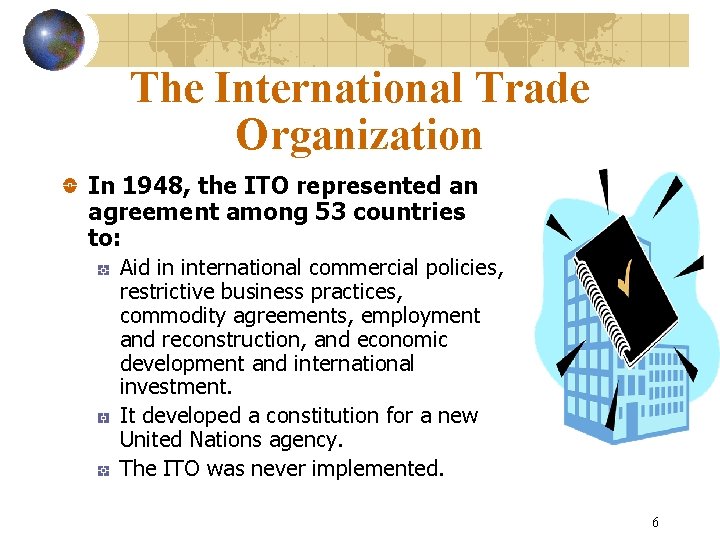 The International Trade Organization

• In 1948, the ITO represented an agreement among 53 countries to:

• Aid in international commercial policies, restrictive business practices, commodity agreements, employment and reconstruction, and economic development and international investment.

• It developed a constitution for a new United Nations agency.

• The ITO was never implemented.

6